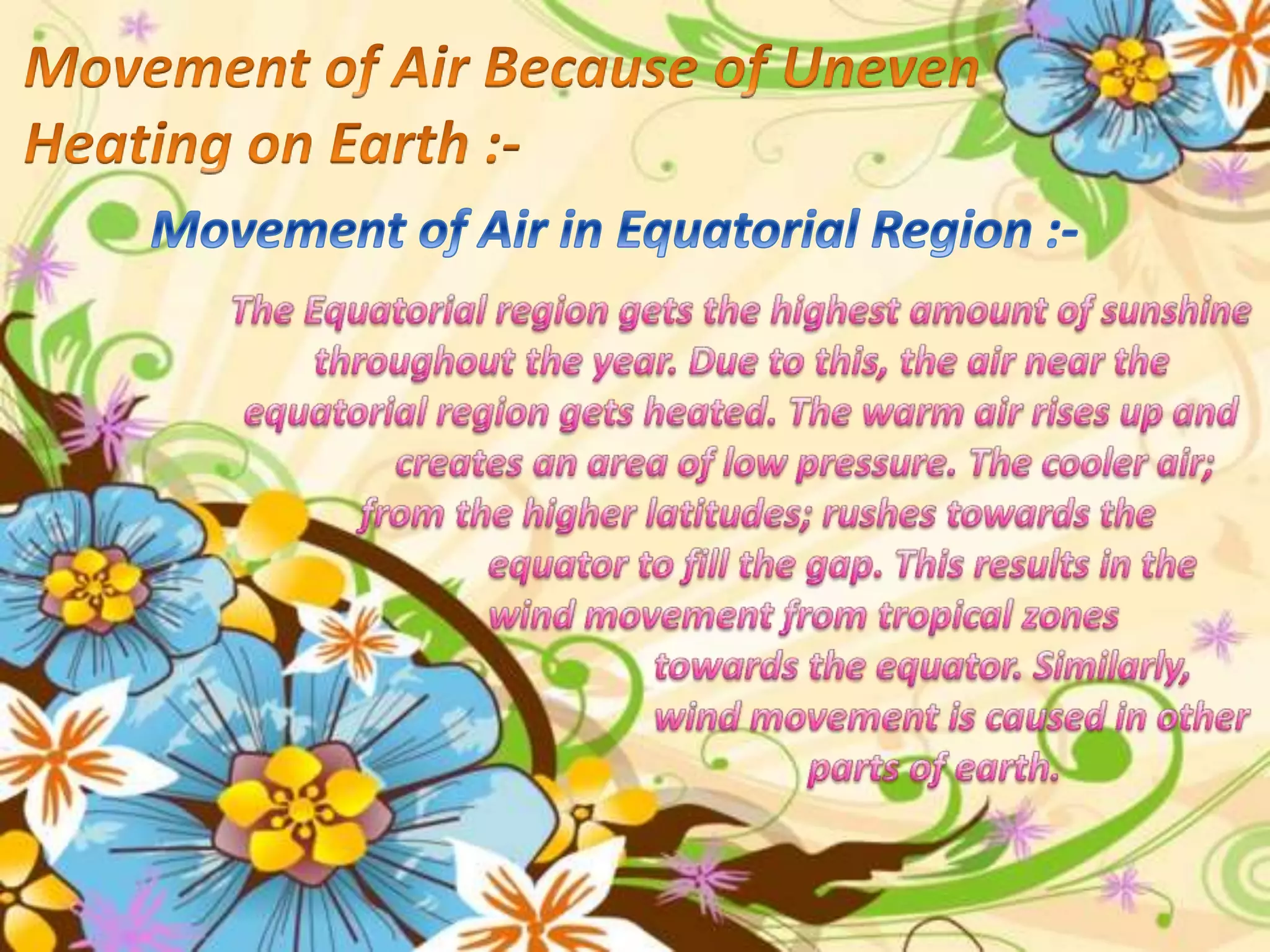 Movement of Air Because of Uneven Heating on Earth :-

Movement of Air in Equatorial Region :-

The Equatorial region gets the highest amount of sunshine throughout the year. Due to this, the air near the equatorial region gets heated. The warm air rises up and creates an area of low pressure. The cooler air; from the higher latitudes; rushes towards the equator to fill the gap. This results in the wind movement from tropical zones towards the equator. Similarly, wind movement is caused in other parts of earth.